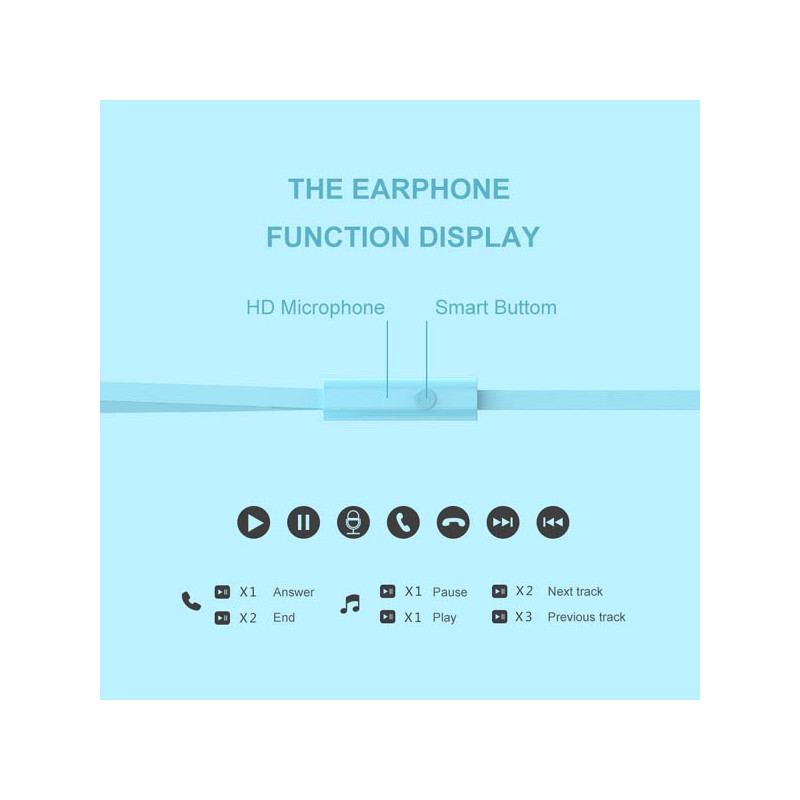 THE EARPHONE
FUNCTION DISPLAY

HD Microphone

Smart Buttom

X1 Answer
X2 End

X1 Pause
X1 Play

X2 Next track
X3 Previous track